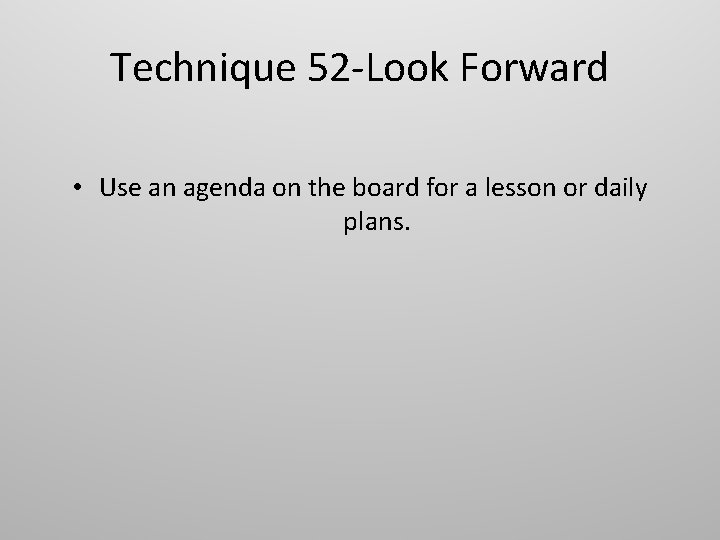 Technique 52-Look Forward

• Use an agenda on the board for a lesson or daily plans.